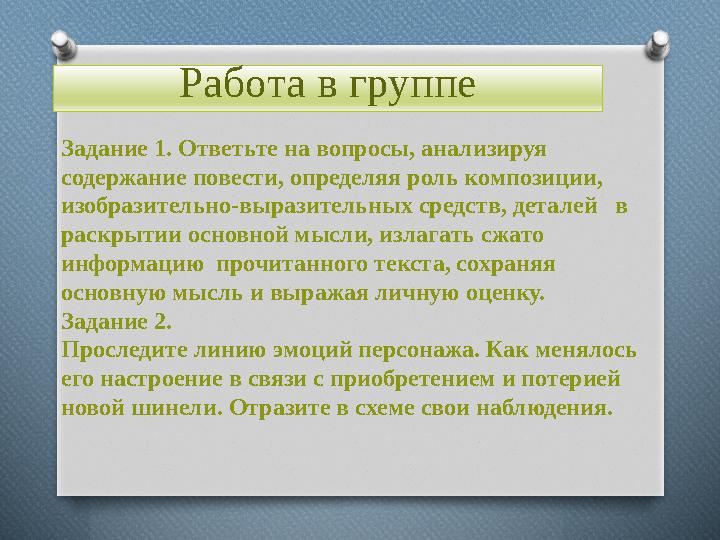 Работа в группе

Задание 1. Ответьте на вопросы, анализируя содержание повести, определяя роль композиции, изобразительно-выразительных средств, деталей в раскрытии основной мысли, излагать сжато информацию прочитанного текста, сохраняя основную мысль и выражая личную оценку.
Задание 2.
Проследите линию эмоций персонажа. Как менялось его настроение в связи с приобретением и потерией новой шинели. Отразите в схеме свои наблюдения.